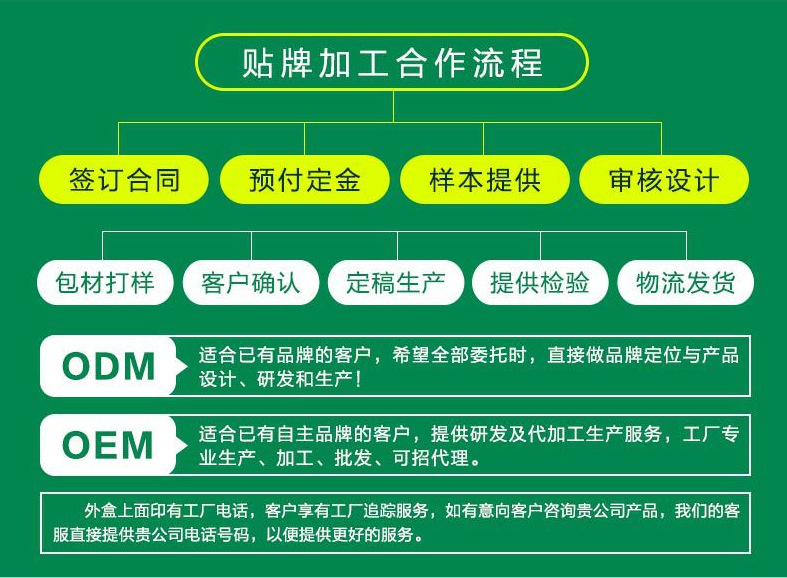 贴牌加工合作流程

签订合同

预付定金

样本提供

审核设计

包材打样

客户确认

定稿生产

提供检验

物流发货

ODM

适合已有品牌的客户，希望全部委托时，直接做品牌定位与产品设计、研发和生产！

OEM

适合已有自主品牌的客户，提供研发及代加工生产服务，工厂专业生产、加工、批发、可招代理。

外盒上面印有工厂电话，客户享有工厂追踪服务，如有意向客户咨询贵公司产品，我们的客服直接提供贵公司电话号码，以便提供更好的服务。